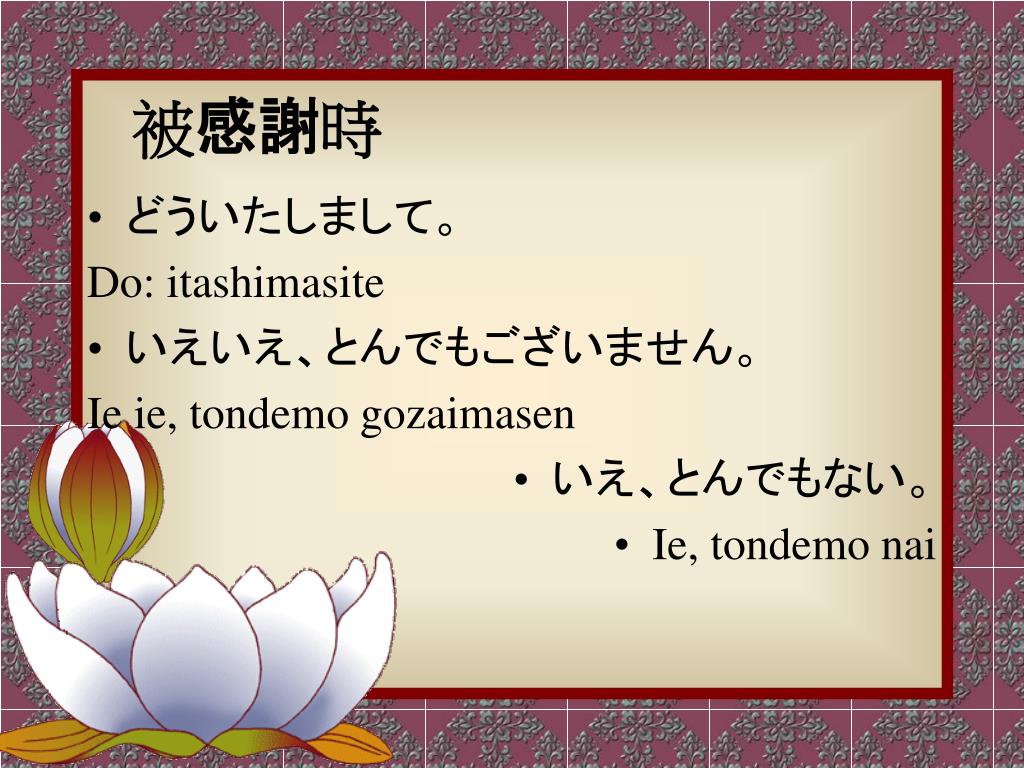 被感謝時

• どういたしまして。

Do: itashimasite

• いえいえ、とんでもございません。

Ie ie, tondemo gozaimasen

• いえ、とんでもない。

• Ie, tondemo nai